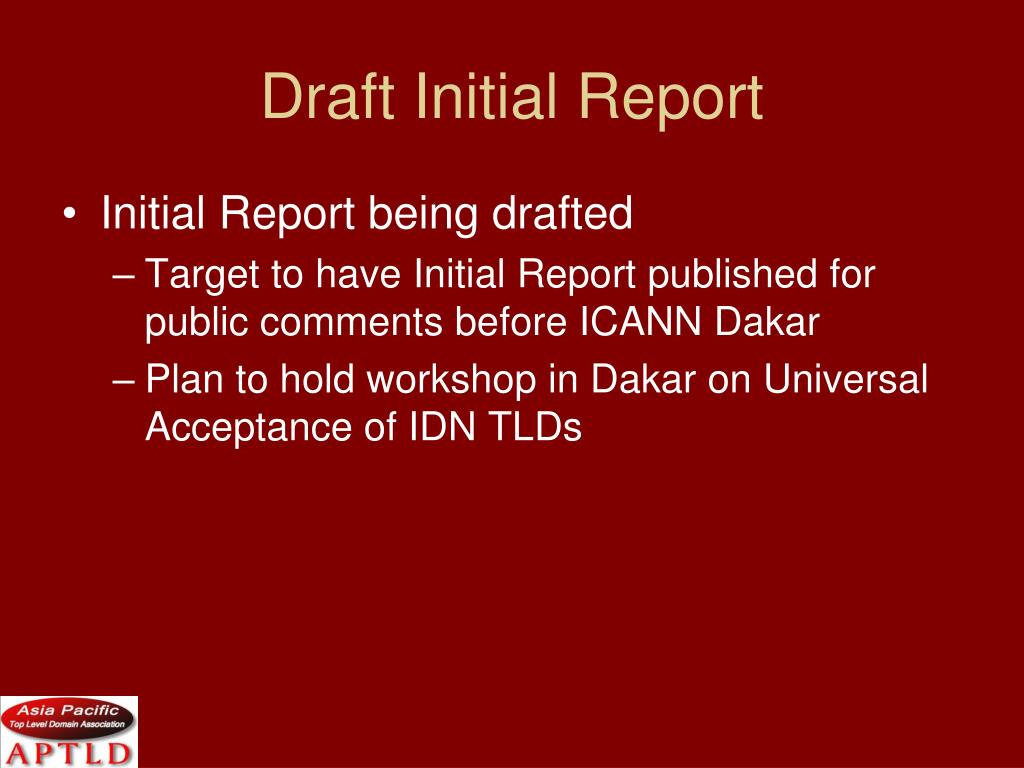 Draft Initial Report

• Initial Report being drafted
– Target to have Initial Report published for public comments before ICANN Dakar
– Plan to hold workshop in Dakar on Universal Acceptance of IDN TLDs

Asia Pacific
Top Level Domain Association
APTLD